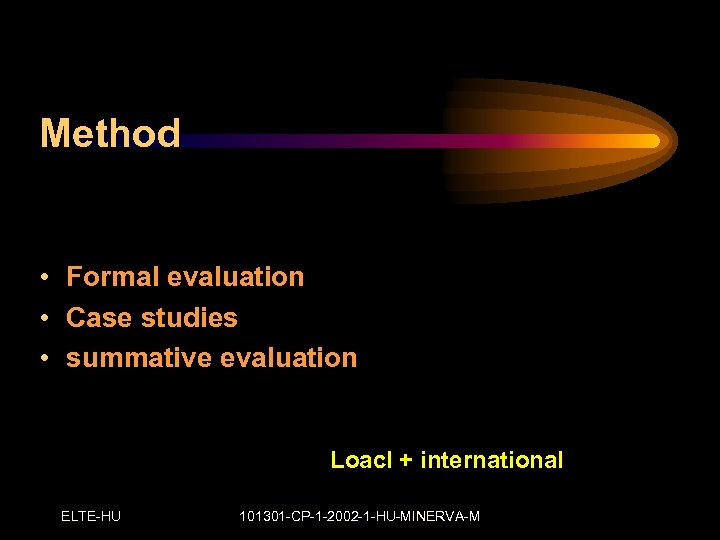 Method

• Formal evaluation
• Case studies
• summative evaluation

Loacl + international

ELTE-HU

101301-CP-1-2002-1-HU-MINERVA-M